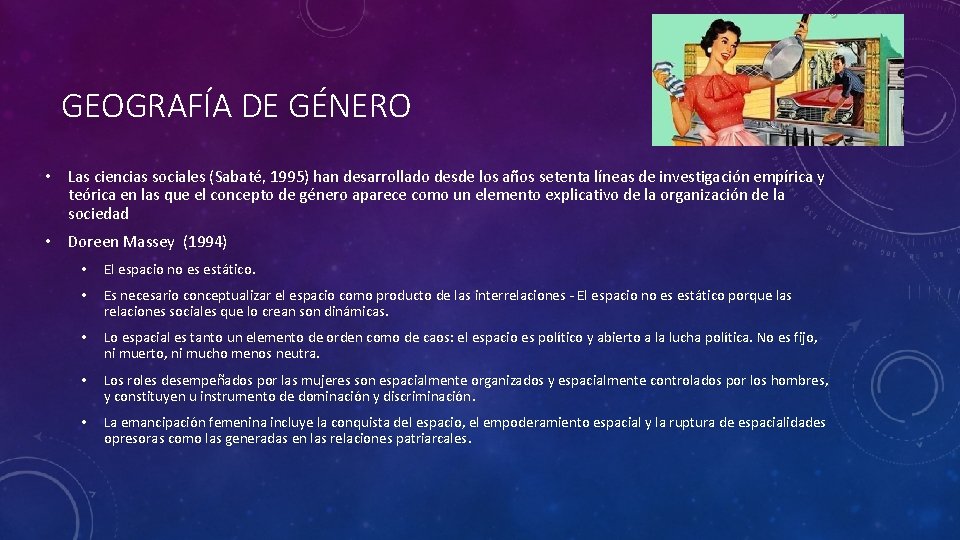 GEOGRAFÍA DE GÉNERO

• Las ciencias sociales (Sabaté, 1995) han desarrollado desde los años setenta líneas de investigación empírica y teórica en las que el concepto de género aparece como un elemento explicativo de la organización de la sociedad

• Doreen Massey (1994)

• El espacio no es estático.

• Es necesario conceptualizar el espacio como producto de las interrelaciones - El espacio no es estático porque las relaciones sociales que lo crean son dinámicas.

• Lo espacial es tanto un elemento de orden como de caos: el espacio es político y abierto a la lucha política. No es fijo, ni muerto, ni mucho menos neutra.

• Los roles desempeñados por las mujeres son espacialmente organizados y espacialmente controlados por los hombres, y constituyen u instrumento de dominación y discriminación.

• La emancipación femenina incluye la conquista del espacio, el empoderamiento espacial y la ruptura de espacialidades opresoras como las generadas en las relaciones patriarcales.